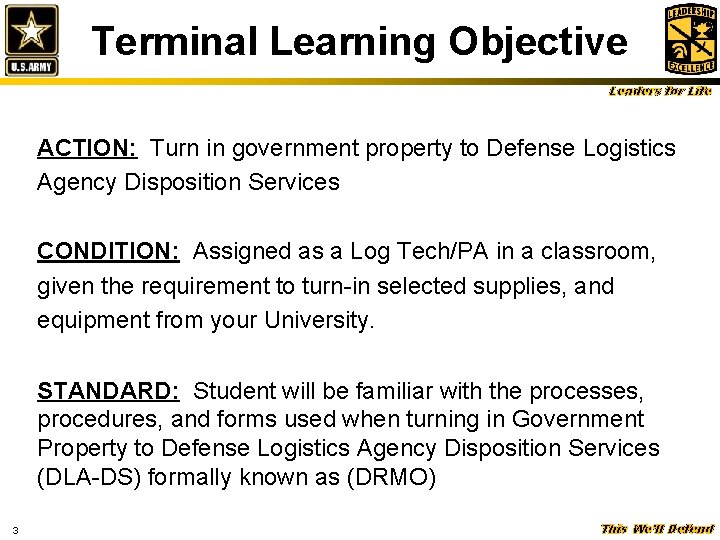 U.S.ARMY

Terminal Learning Objective

LEADERSHIP EXCELLENCE

Leaders for Life

ACTION: Turn in government property to Defense Logistics Agency Disposition Services

CONDITION: Assigned as a Log Tech/PA in a classroom, given the requirement to turn-in selected supplies, and equipment from your University.

STANDARD: Student will be familiar with the processes, procedures, and forms used when turning in Government Property to Defense Logistics Agency Disposition Services (DLA-DS) formally known as (DRMO)

3

This We'll Defend